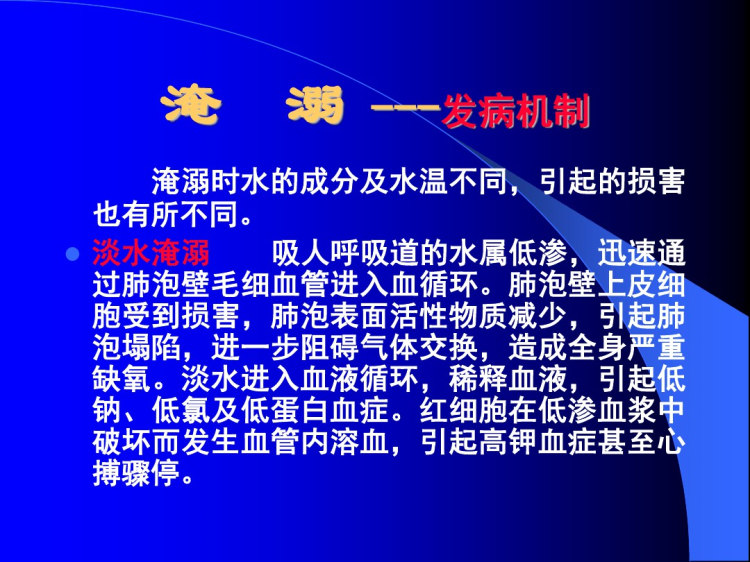 淹　溺 ---发病机制

淹溺时水的成分及水温不同，引起的损害也有所不同。

淡水淹溺　　吸人呼吸道的水属低渗，迅速通过肺泡壁毛细血管进入血循环。肺泡壁上皮细胞受到损害，肺泡表面活性物质减少，引起肺泡塌陷，进一步阻碍气体交换，造成全身严重缺氧。淡水进入血液循环，稀释血液，引起低钠、低氯及低蛋白血症。红细胞在低渗血浆中破坏而发生血管内溶血，引起高钾血症甚至心搏骤停。